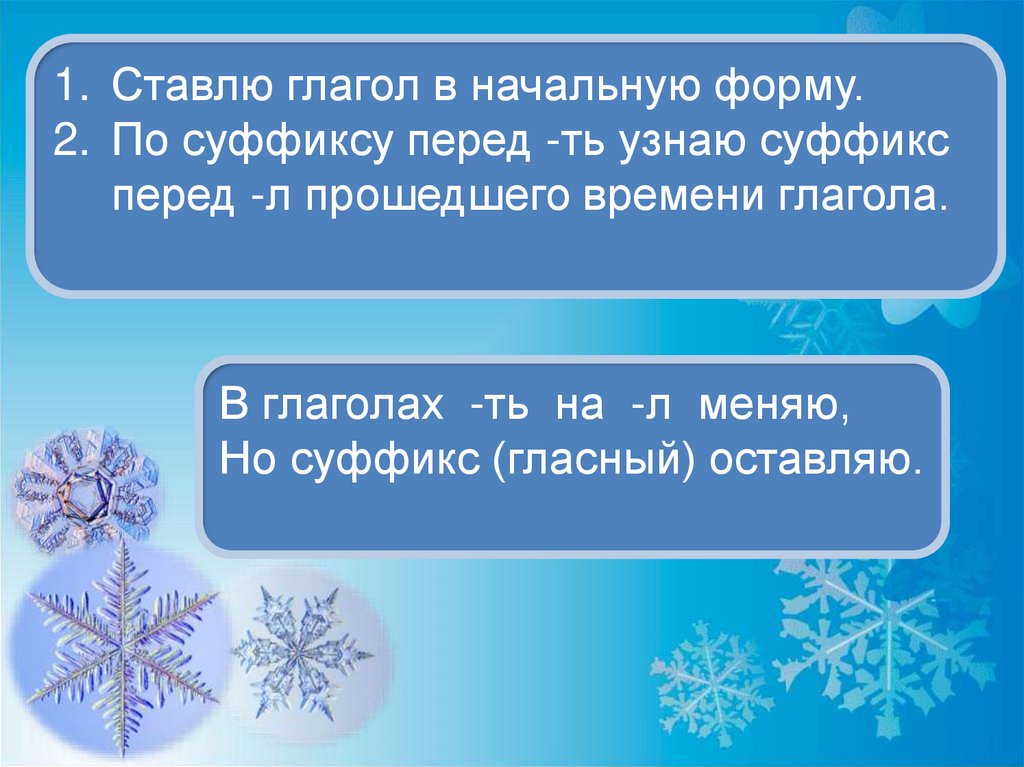 1. Ставлю глагол в начальную форму.
2. По суффиксу перед -ть узнаю суффикс перед -л прошедшего времени глагола.

В глаголах -ть на -л меняю,
Но суффикс (гласный) оставляю.